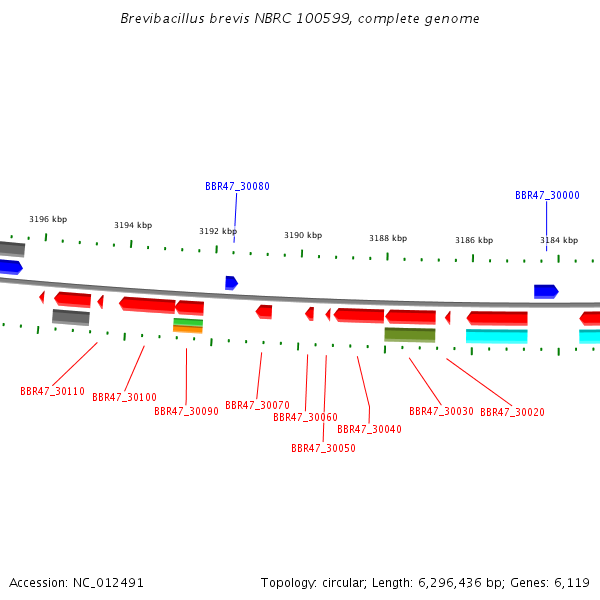 Brevibacillus brevis NBRC 100599, complete genome

BBR47_30080

BBR47_30000

3196 kbp

3194 kbp

3192 kbp

3190 kbp

3188 kbp

3186 kbp

3184 kbp

BBR47_30110

BBR47_30100

BBR47_30090

BBR47_30070

BBR47_30060

BBR47_30050

BBR47_30040

BBR47_30030

BBR47_30020

Accession: NC_012491

Topology: circular; Length: 6,296,436 bp; Genes: 6,119